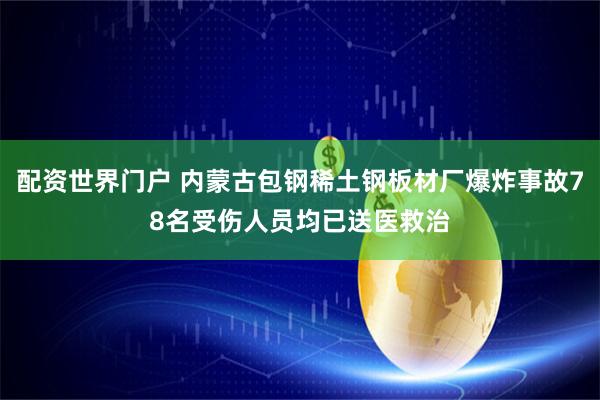 $

配资世界门户 内蒙古包钢稀土钢板材厂爆炸事故78名受伤人员均已送医救治